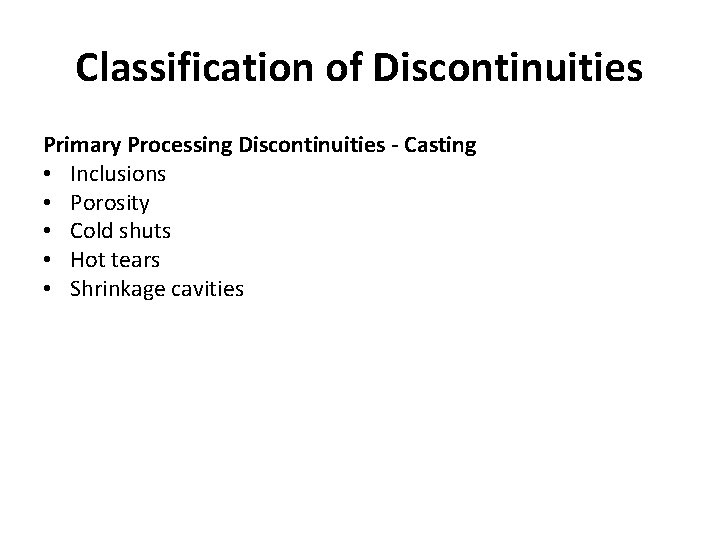 Classification of Discontinuities

Primary Processing Discontinuities - Casting
• Inclusions
• Porosity
• Cold shuts
• Hot tears
• Shrinkage cavities